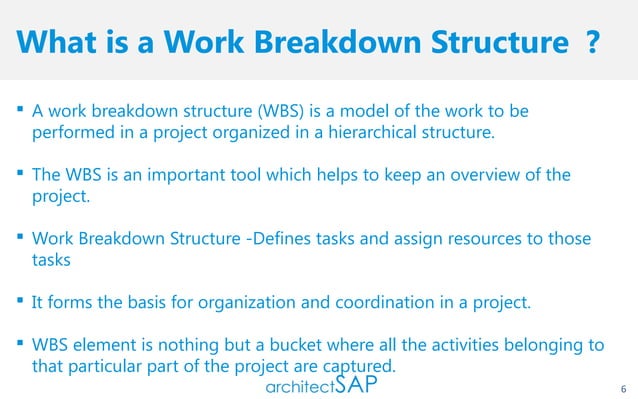 What is a Work Breakdown Structure ?

▪ A work breakdown structure (WBS) is a model of the work to be performed in a project organized in a hierarchical structure.

▪ The WBS is an important tool which helps to keep an overview of the project.

▪ Work Breakdown Structure -Defines tasks and assign resources to those tasks

▪ It forms the basis for organization and coordination in a project.

▪ WBS element is nothing but a bucket where all the activities belonging to that particular part of the project are captured.

architectSAP

6